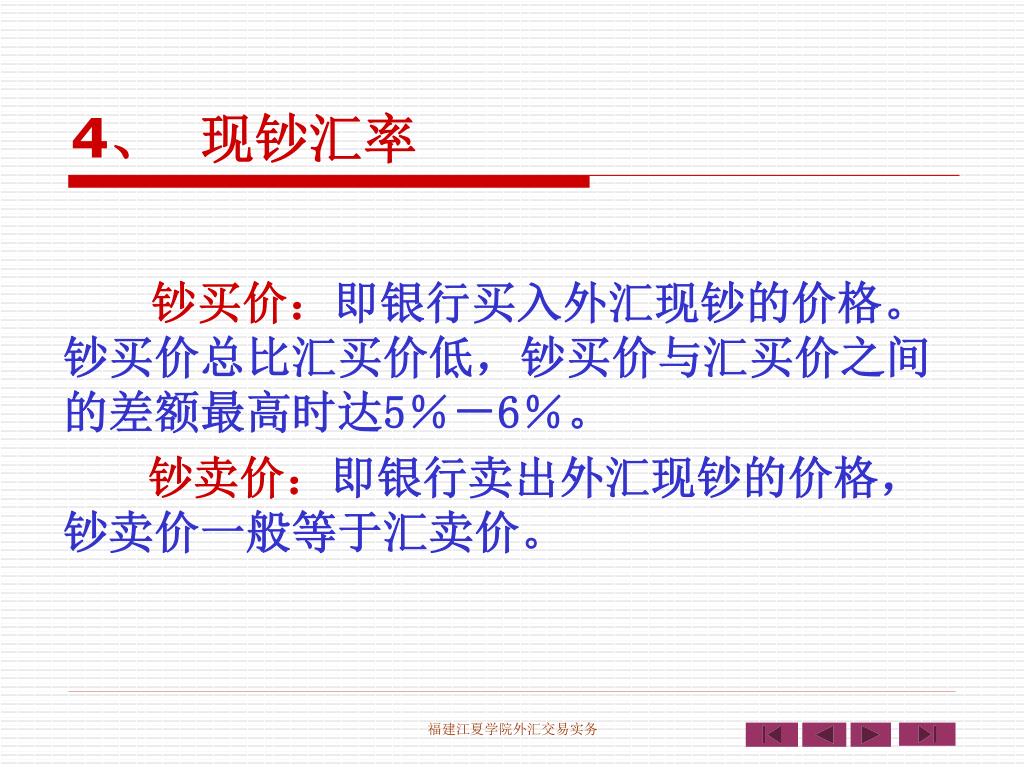 4、 现钞汇率

钞买价：即银行买入外汇现钞的价格。钞买价总比汇买价低，钞买价与汇买价之间的差额最高时达5％－6％。

钞卖价：即银行卖出外汇现钞的价格，钞卖价一般等于汇卖价。

福建江夏学院外汇交易实务